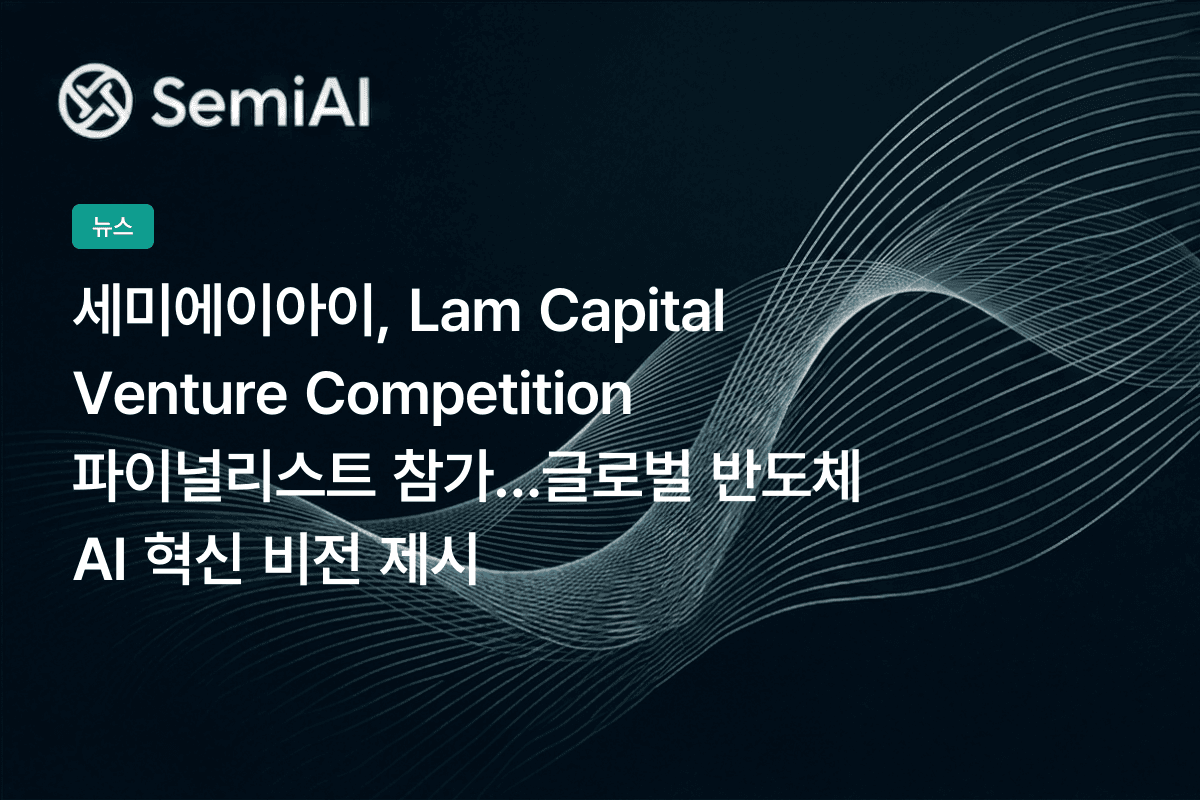 SemiAI

뉴스

세미에이아이, Lam Capital Venture Competition 파이널리스트 참가...글로벌 반도체 AI 혁신 비전 제시